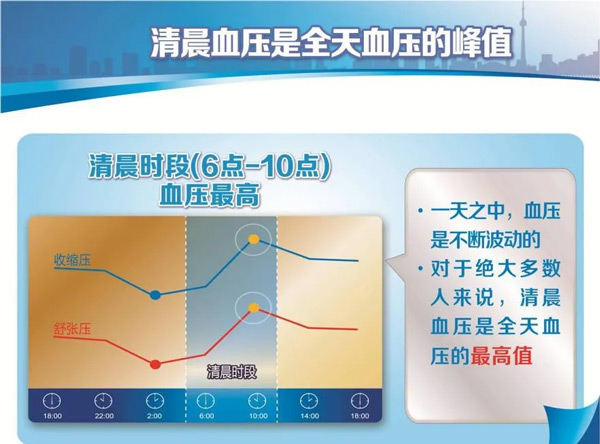 清晨血压是全天血压的峰值

清晨时段(6点–10点)
血压最高

收缩压

舒张压

清晨时段

18:00
22:00
2:00
6:00
10:00
14:00
18:00

• 一天之中，血压是不断波动的
• 对于绝大多数人来说，清晨血压是全天血压的最高值